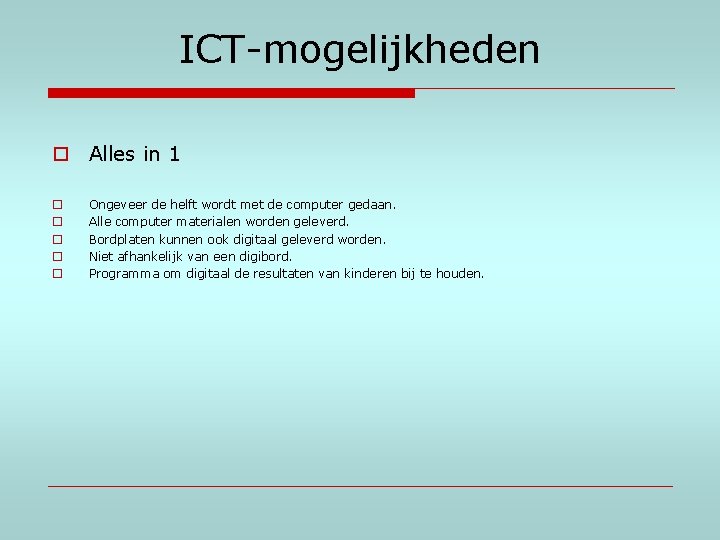 ICT-mogelijkheden

Alles in 1

Ongeveer de helft wordt met de computer gedaan.
Alle computer materialen worden geleverd.
Bordplaten kunnen ook digitaal geleverd worden.
Niet afhankelijk van een digibord.
Programma om digitaal de resultaten van kinderen bij te houden.